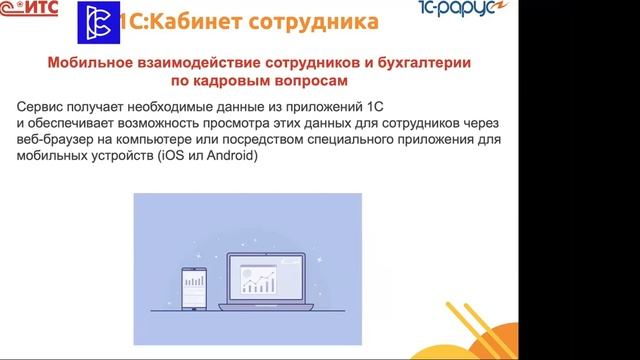 ИТС

1С:Кабинет сотрудника

1С-рарус

Мобильное взаимодействие сотрудников и бухгалтерии по кадровым вопросам

Сервис получает необходимые данные из приложений 1С и обеспечивает возможность просмотра этих данных для сотрудников через веб-браузер на компьютере или посредством специального приложения для мобильных устройств (iOS ил Android)